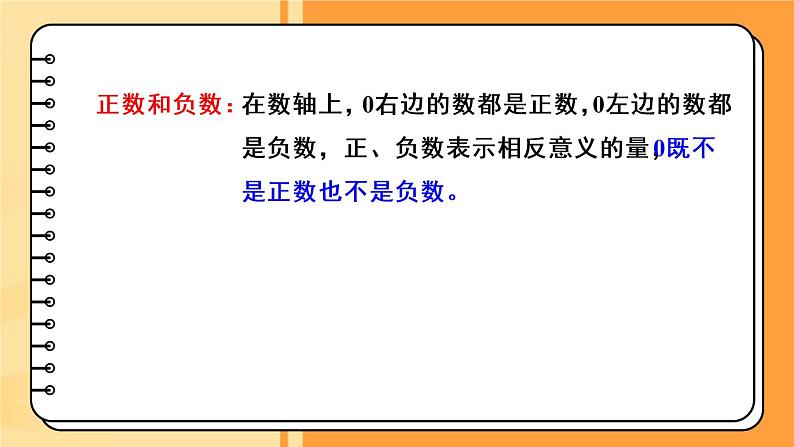 正数和负数：在数轴上，0右边的数都是正数，0左边的数都是负数，正、负数表示相反意义的量，0既不是正数也不是负数。